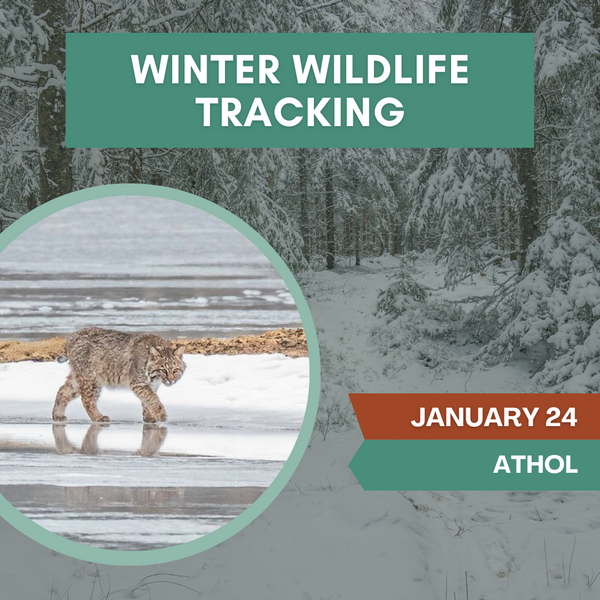 WINTER WILDLIFE TRACKING

JANUARY 24

ATHOL